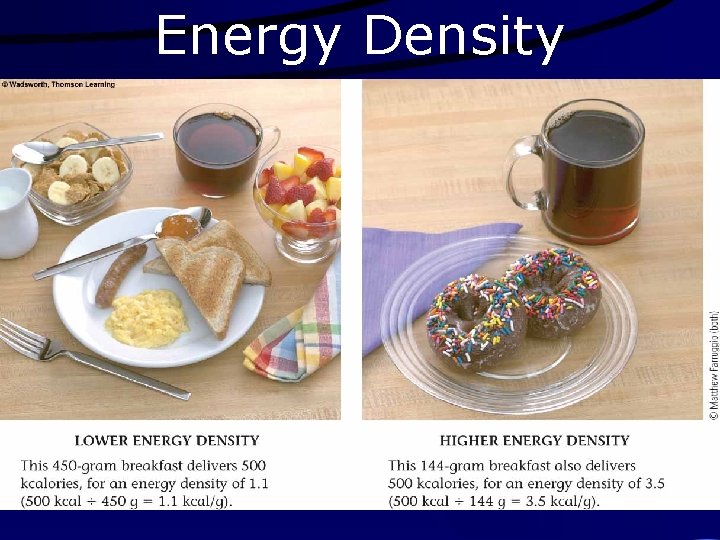 Energy Density

© Wadsworth, Thomson Learning

© Matthew Farruggio (both)

LOWER ENERGY DENSITY

This 450-gram breakfast delivers 500 kcalories, for an energy density of 1.1 (500 kcal ÷ 450 g = 1.1 kcal/g).

HIGHER ENERGY DENSITY

This 144-gram breakfast also delivers 500 kcalories, for an energy density of 3.5 (500 kcal ÷ 144 g = 3.5 kcal/g).